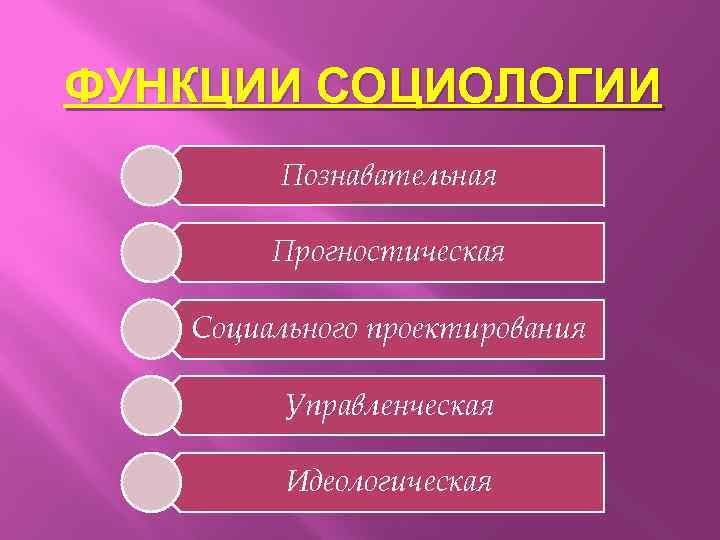 ФУНКЦИИ СОЦИОЛОГИИ

Познавательная

Прогностическая

Социального проектирования

Управленческая

Идеологическая